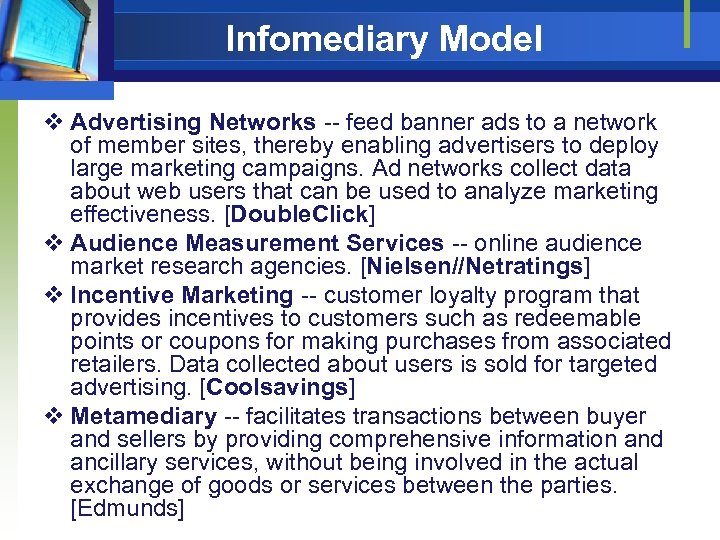 Infomediary Model

❖ Advertising Networks -- feed banner ads to a network of member sites, thereby enabling advertisers to deploy large marketing campaigns. Ad networks collect data about web users that can be used to analyze marketing effectiveness. [DoubleClick]

❖ Audience Measurement Services -- online audience market research agencies. [Nielsen//Netratings]

❖ Incentive Marketing -- customer loyalty program that provides incentives to customers such as redeemable points or coupons for making purchases from associated retailers. Data collected about users is sold for targeted advertising. [Coolsavings]

❖ Metamediary -- facilitates transactions between buyer and sellers by providing comprehensive information and ancillary services, without being involved in the actual exchange of goods or services between the parties. [Edmunds]